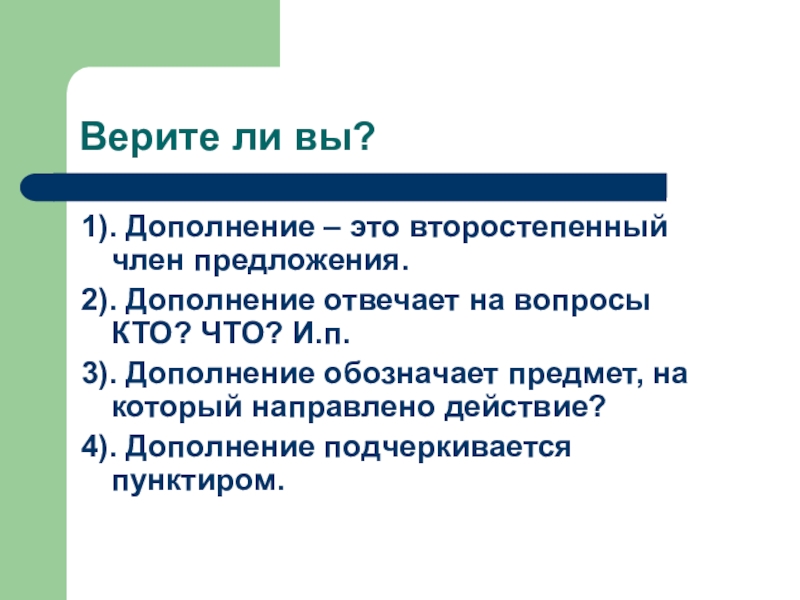 Верите ли вы?

1). Дополнение – это второстепенный член предложения.

2). Дополнение отвечает на вопросы КТО? ЧТО? И.п.

3). Дополнение обозначает предмет, на который направлено действие?

4). Дополнение подчеркивается пунктиром.